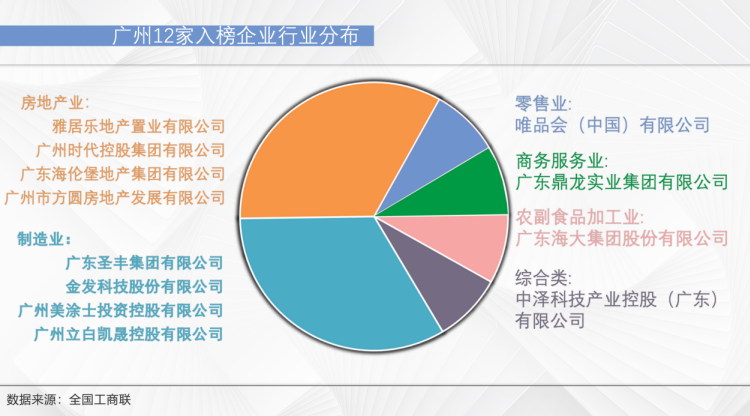 广州12家入榜企业行业分布

房地产业：
雅居乐地产置业有限公司
广州时代控股集团有限公司
广东海伦堡地产集团有限公司
广州市方圆房地产发展有限公司

制造业：
广东圣丰集团有限公司
金发科技股份有限公司
广州美涂士投资控股有限公司
广州立白凯晟控股有限公司

零售业：
唯品会（中国）有限公司

商务服务业：
广东鼎龙实业集团有限公司

农副食品加工业：
广东海大集团股份有限公司

综合类：
中泽科技产业控股（广东）有限公司

数据来源：全国工商联